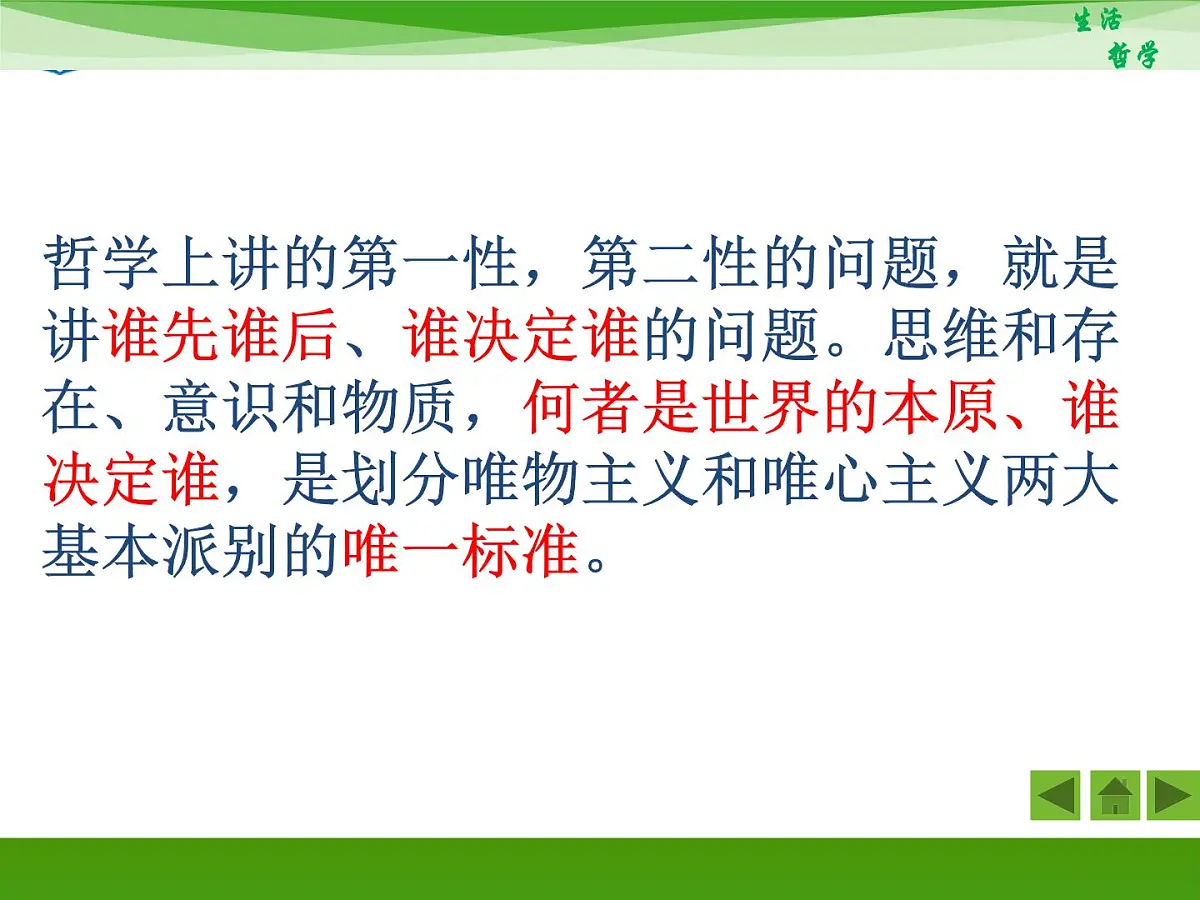 生活
哲学

哲学上讲的第一性，第二性的问题，就是讲谁先谁后、谁决定谁的问题。思维和存在、意识和物质，何者是世界的本原、谁决定谁，是划分唯物主义和唯心主义两大基本派别的唯一标准。